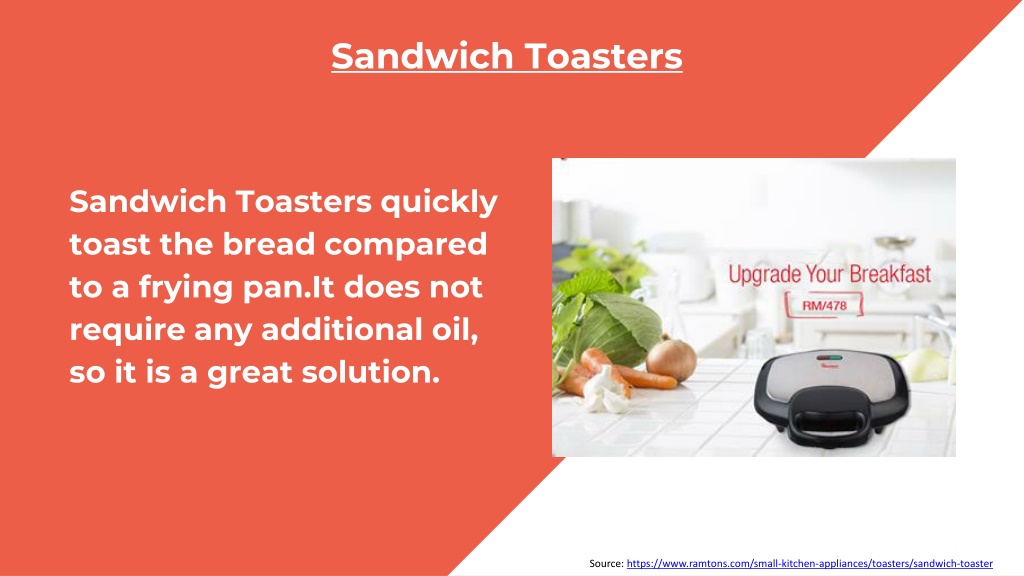 Sandwich Toasters

Sandwich Toasters quickly toast the bread compared to a frying pan.It does not require any additional oil, so it is a great solution.

Upgrade Your Breakfast

RM/478

Source: https://www.ramtons.com/small-kitchen-appliances/toasters/sandwich-toaster